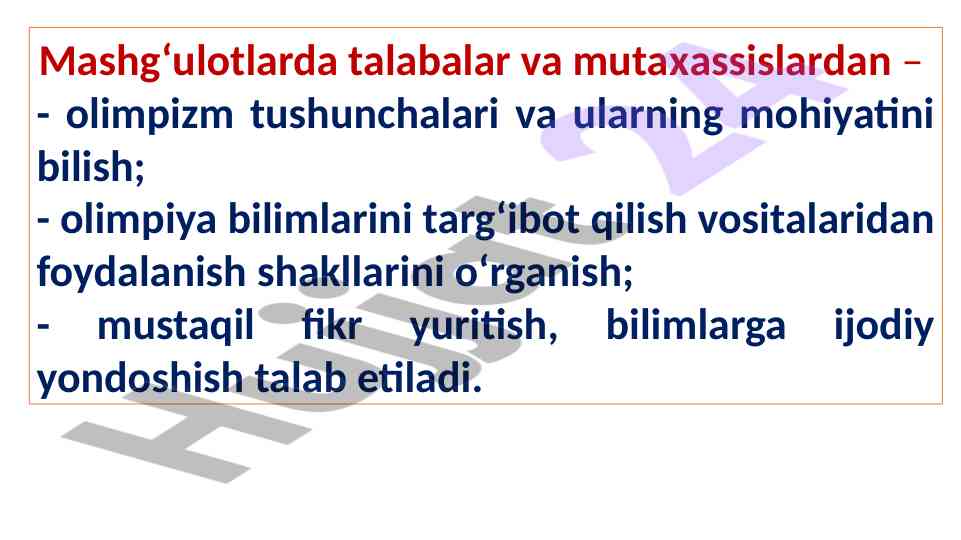 Mashg‘ulotlarda talabalar va mutaxassislardan –
- olimpizm tushunchalari va ularning mohiyatini bilish;
- olimpiya bilimlarini targ‘ibot qilish vositalaridan foydalanish shakllarini o‘rganish;
- mustaqil fikr yuritish, bilimlarga ijodiy yondoshish talab etiladi.

Hujjat 24